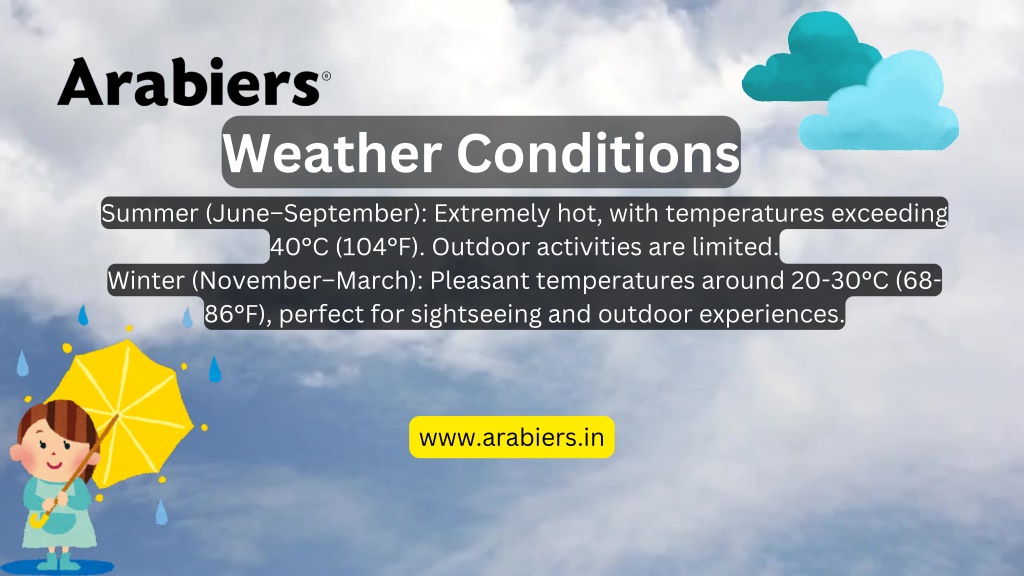 Arabiers®

Weather Conditions

Summer (June–September): Extremely hot, with temperatures exceeding 40°C (104°F). Outdoor activities are limited.

Winter (November–March): Pleasant temperatures around 20-30°C (68-86°F), perfect for sightseeing and outdoor experiences.

www.arabiers.in